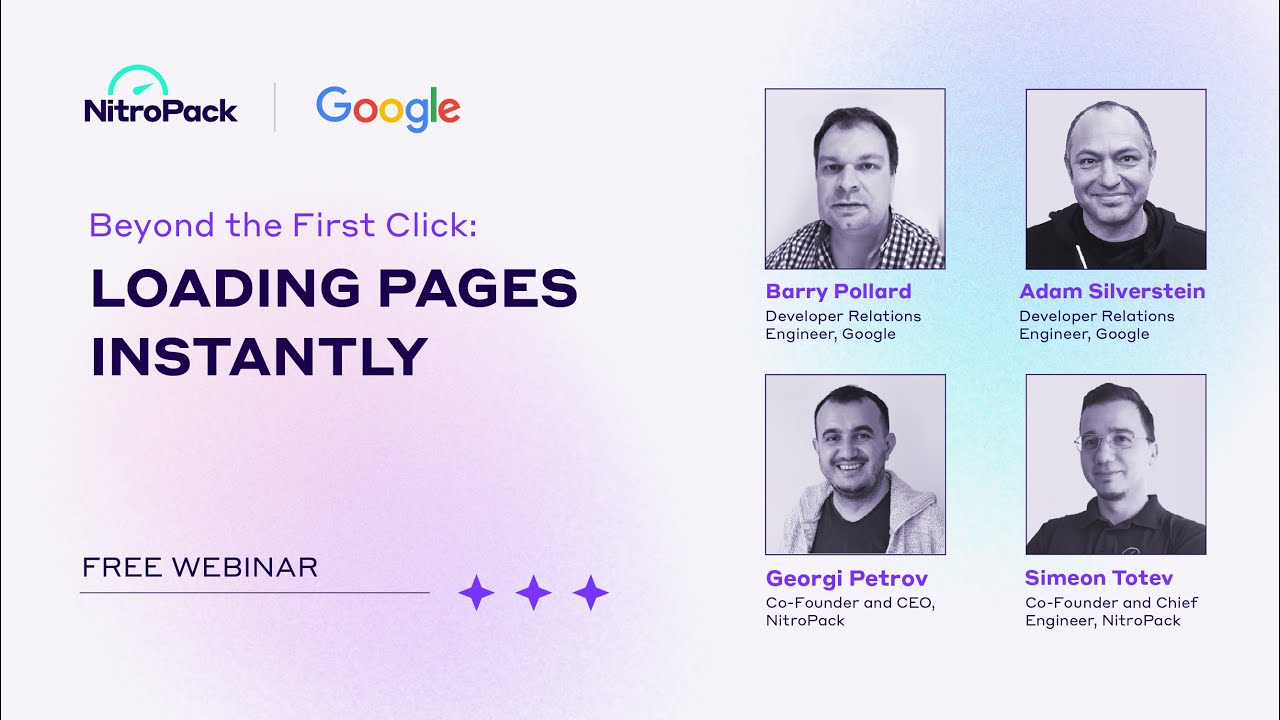 NitroPack

Google

Beyond the First Click:

LOADING PAGES INSTANTLY

FREE WEBINAR

Barry Pollard
Developer Relations Engineer, Google

Adam Silverstein
Developer Relations Engineer, Google

Georgi Petrov
Co-Founder and CEO, NitroPack

Simeon Totev
Co-Founder and Chief Engineer, NitroPack